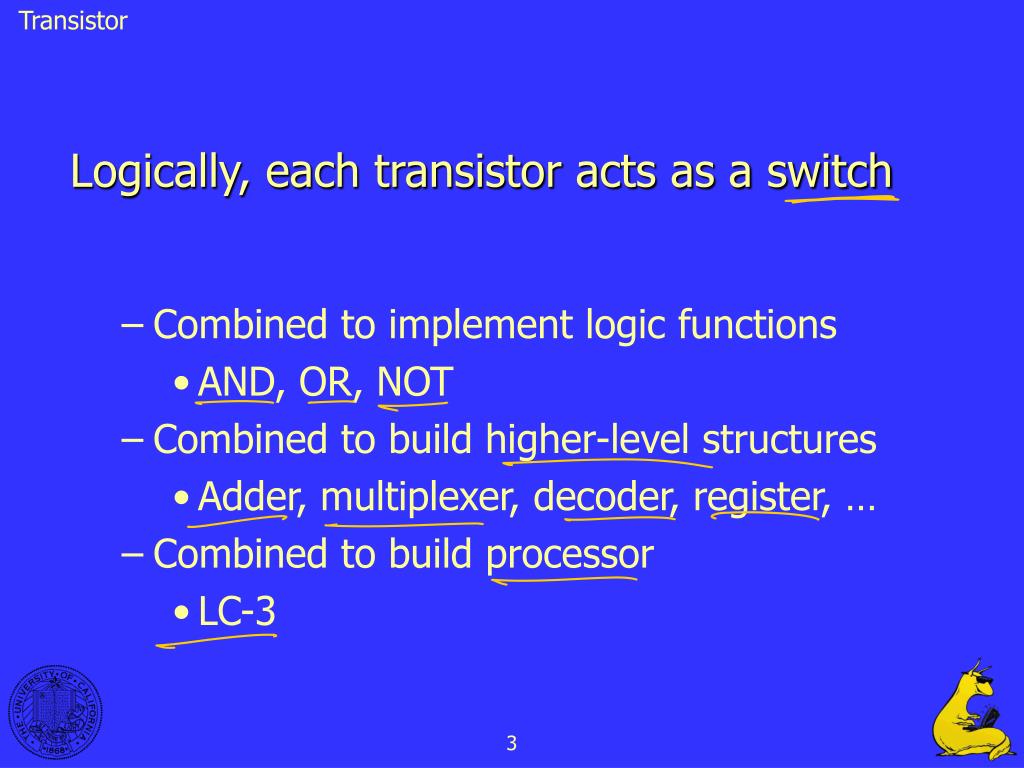 Transistor

Logically, each transistor acts as a switch

– Combined to implement logic functions
• AND, OR, NOT
– Combined to build higher-level structures
• Adder, multiplexer, decoder, register, …
– Combined to build processor
• LC-3

THE UNIVERSITY OF CALIFORNIA 1868

3